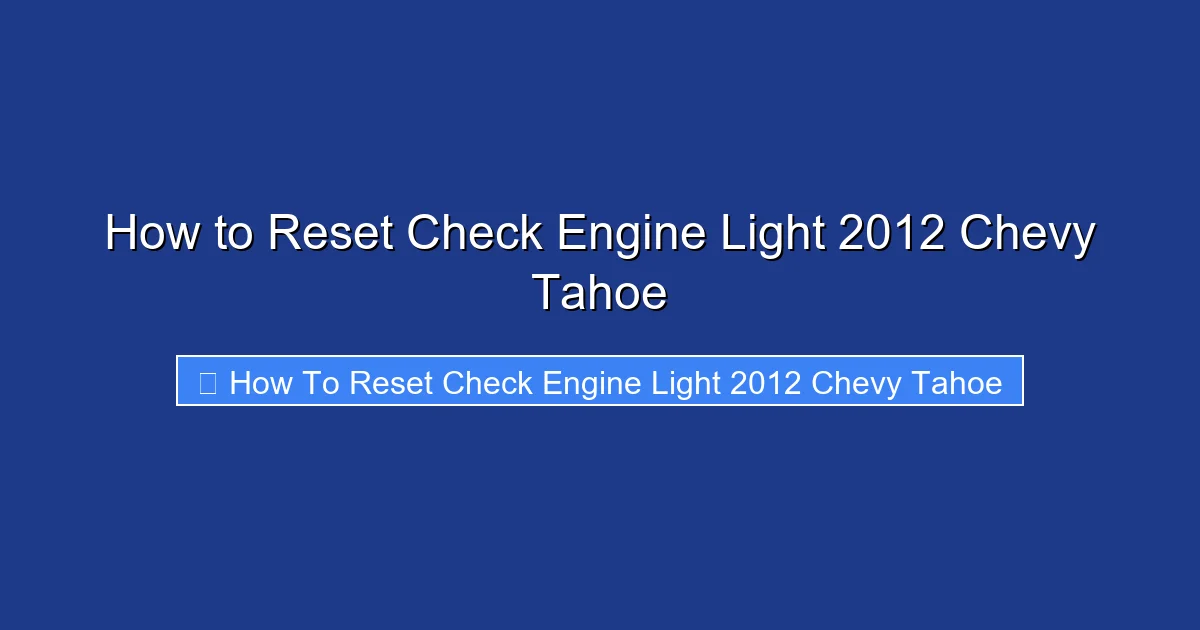 How to Reset Check Engine Light 2012 Chevy Tahoe

How To Reset Check Engine Light 2012 Chevy Tahoe